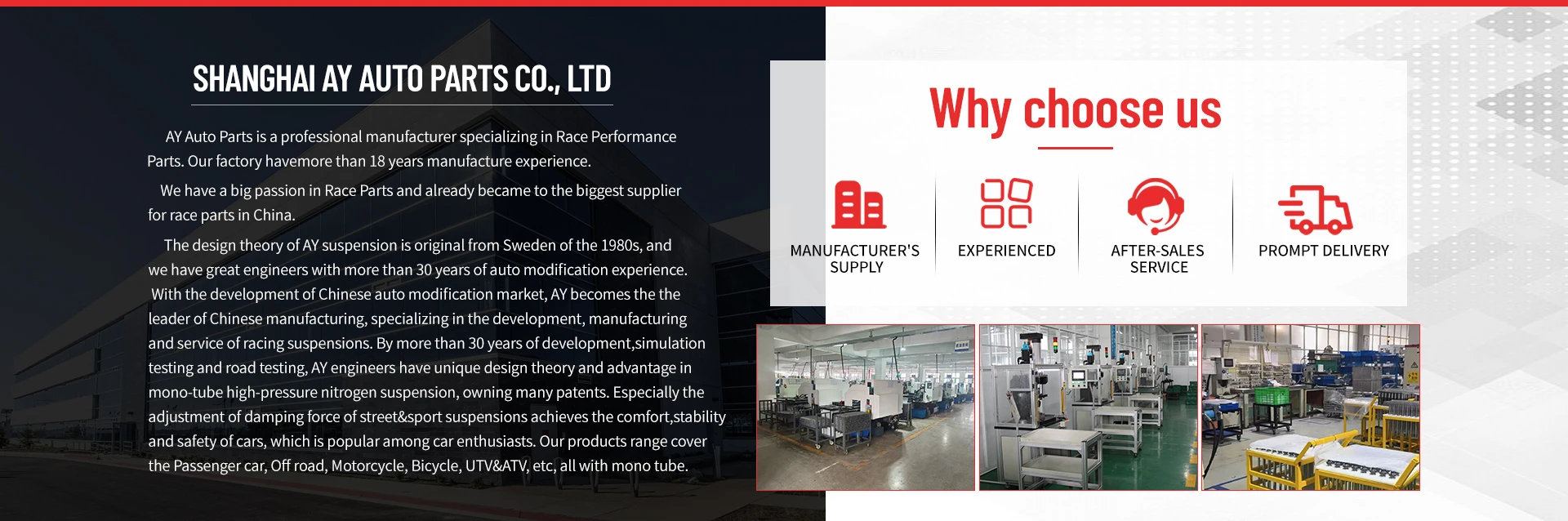 SHANGHAI AY AUTO PARTS CO., LTD

AY Auto Parts is a professional manufacturer specializing in Race Performance Parts. Our factory havemore than 18 years manufacture experience.

We have a big passion in Race Parts and already became to the biggest supplier for race parts in China.

The design theory of AY suspension is original from Sweden of the 1980s, and we have great engineers with more than 30 years of auto modification experience. With the development of Chinese auto modification market, AY becomes the the leader of Chinese manufacturing, specializing in the development, manufacturing and service of racing suspensions. By more than 30 years of development,simulation testing and road testing, AY engineers have unique design theory and advantage in mono-tube high-pressure nitrogen suspension, owning many patents. Especially the adjustment of damping force of street&sport suspensions achieves the comfort,stability and safety of cars, which is popular among car enthusiasts. Our products range cover the Passenger car, Off road, Motorcycle, Bicycle, UTV&ATV, etc, all with mono tube.

Why choose us

MANUFACTURER'S SUPPLY

EXPERIENCED

AFTER-SALES SERVICE

PROMPT DELIVERY